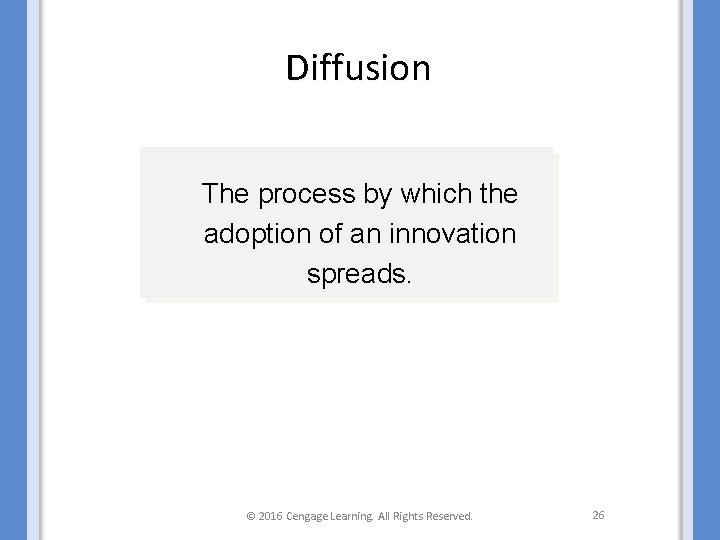 Diffusion

The process by which the adoption of an innovation spreads.

© 2016 Cengage Learning. All Rights Reserved.

26